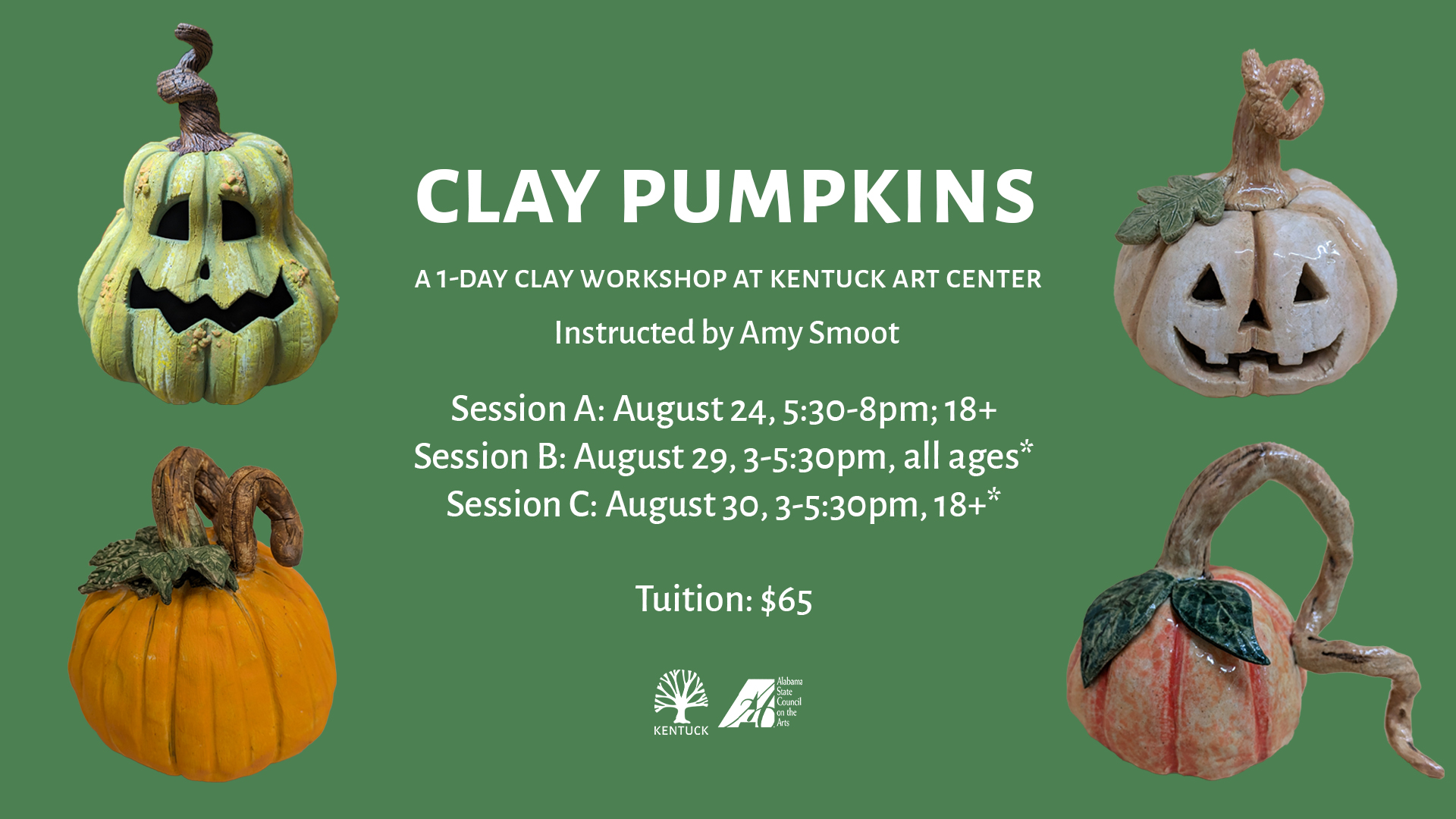 CLAY PUMPKINS

A 1-DAY CLAY WORKSHOP AT KENTUCK ART CENTER

Instructed by Amy Smoot

Session A: August 24, 5:30-8pm; 18+
Session B: August 29, 3-5:30pm, all ages*
Session C: August 30, 3-5:30pm, 18+*

Tuition: $65

KENTUCK

Alabama State Council on the Arts